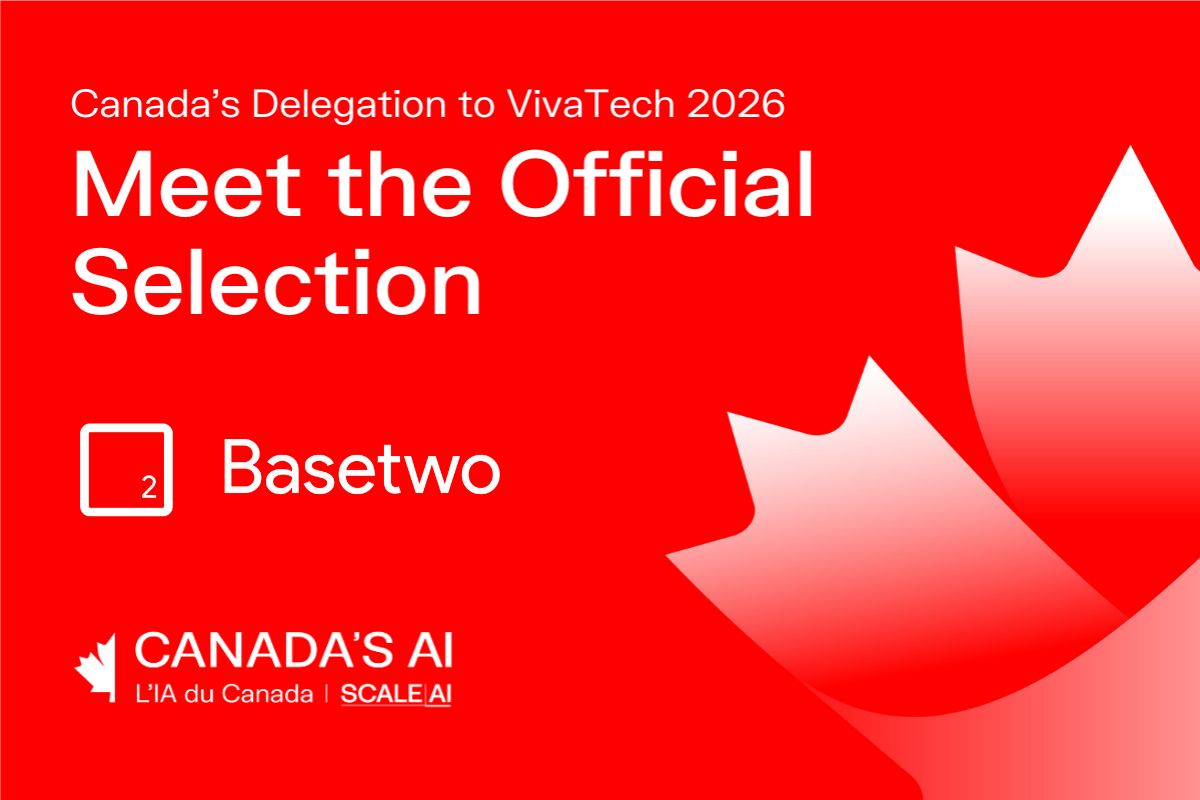 Canada's Delegation to VivaTech 2026

Meet the Official Selection

2

Basetwo

CANADA'S AI

L'IA du Canada | SCALE|AI